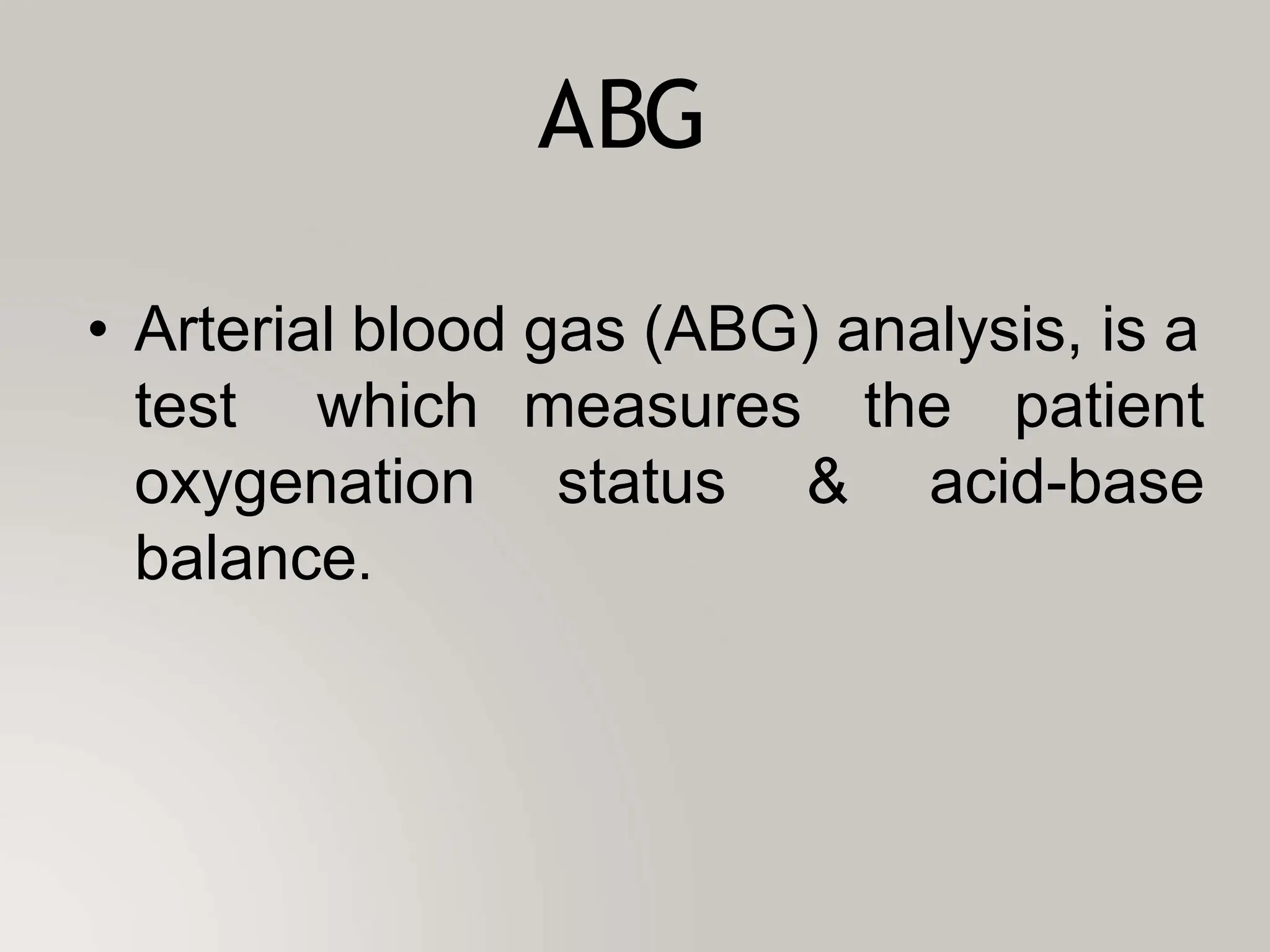 ABG

• Arterial blood gas (ABG) analysis, is a test which measures the patient oxygenation status & acid-base balance.